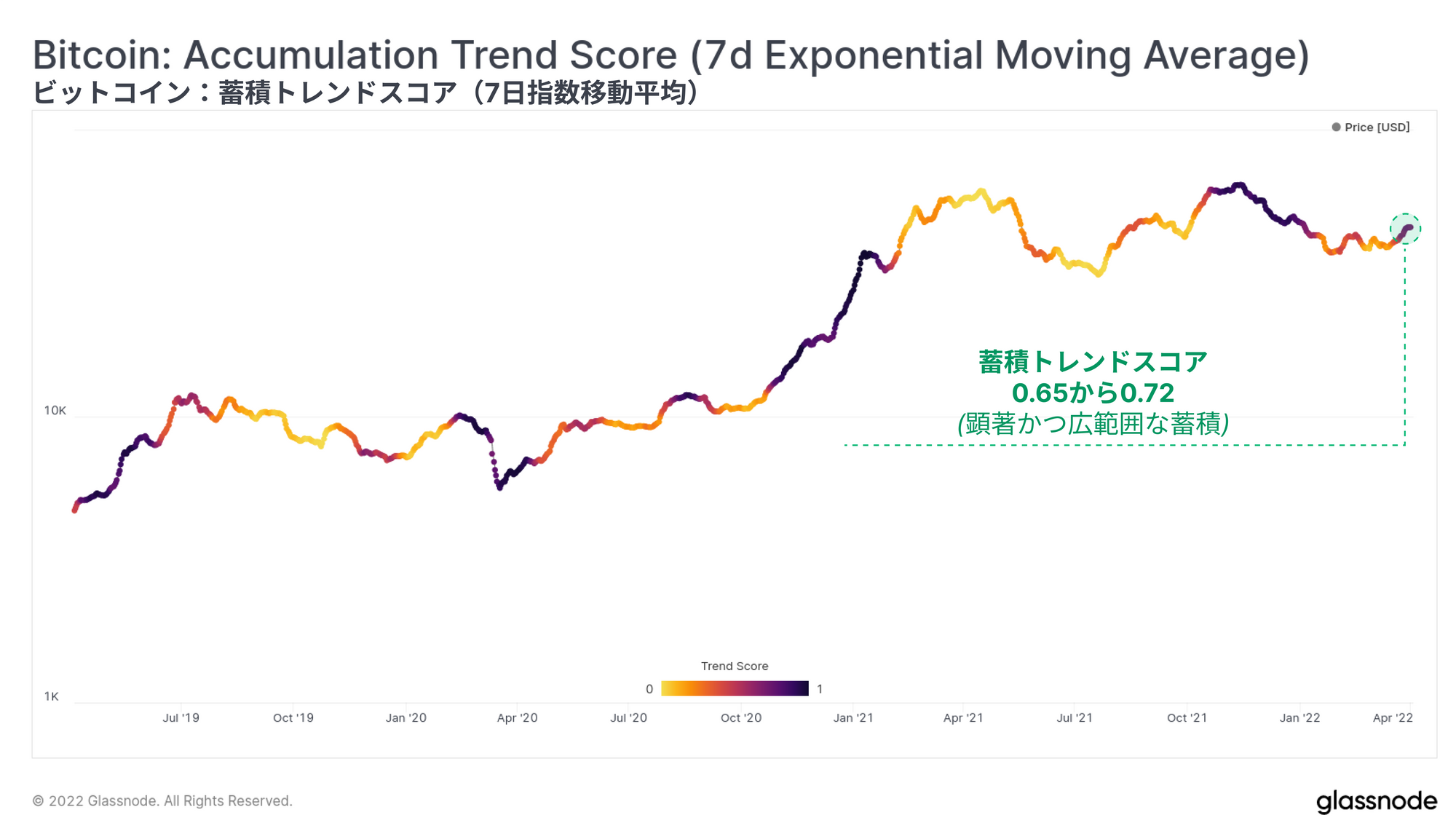 Bitcoin: Accumulation Trend Score (7d Exponential Moving Average)
ビットコイン：蓄積トレンドスコア（7日指数移動平均）

Price [USD]

10K

1K

蓄積トレンドスコア
0.65から0.72
(顕著かつ広範囲な蓄積)

Trend Score
0 1

Jul '19 Oct '19 Jan '20 Apr '20 Jul '20 Oct '20 Jan '21 Apr '21 Jul '21 Oct '21 Jan '22 Apr '22

© 2022 Glassnode. All Rights Reserved.

glassnode